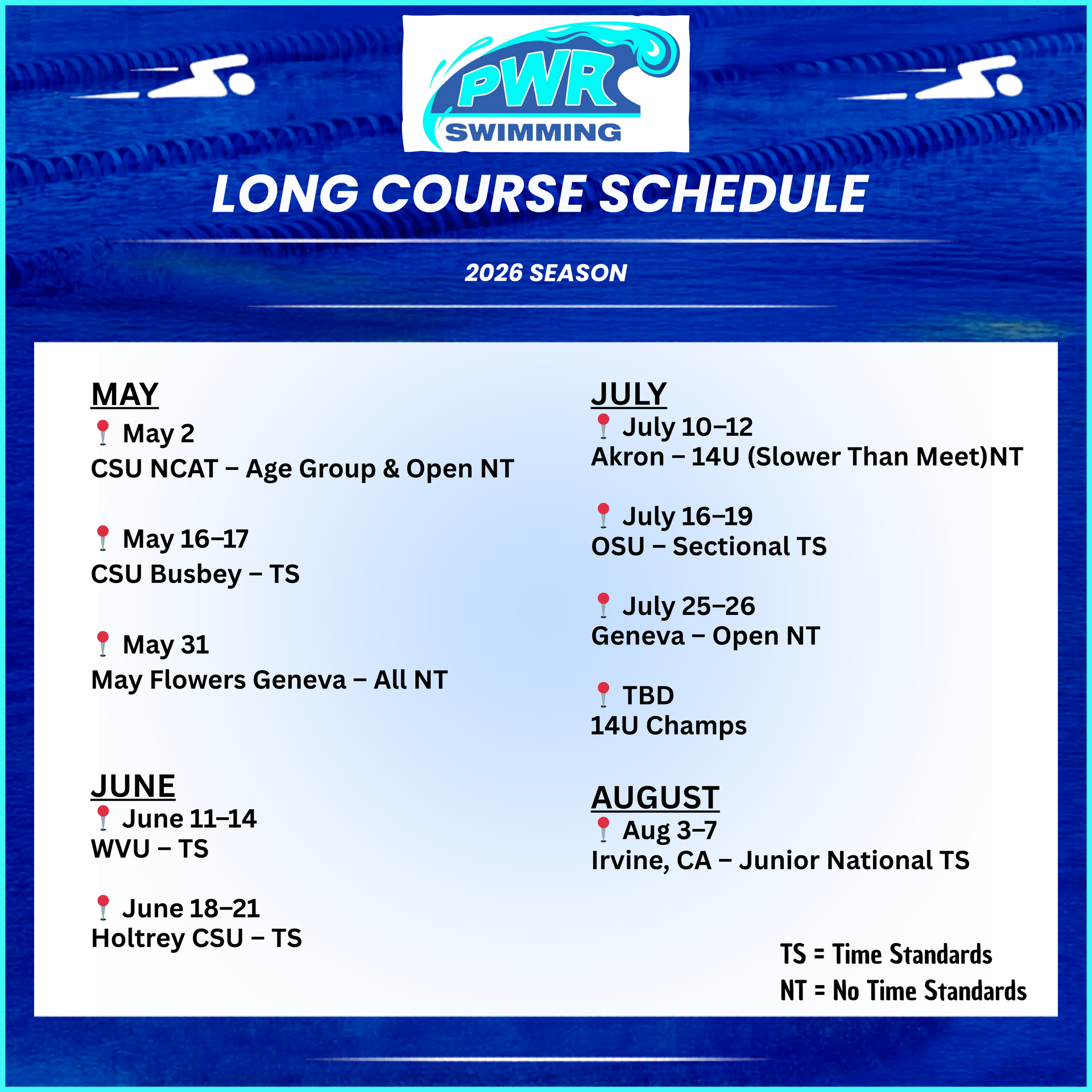 PWR
SWIMMING

LONG COURSE SCHEDULE

2026 SEASON

MAY
📍 May 2
CSU NCAT – Age Group & Open NT

📍 May 16–17
CSU Busbey – TS

📍 May 31
May Flowers Geneva – All NT

JUNE
📍 June 11–14
WVU – TS

📍 June 18–21
Holtrey CSU – TS

JULY
📍 July 10–12
Akron – 14U (Slower Than Meet)NT

📍 July 16–19
OSU – Sectional TS

📍 July 25–26
Geneva – Open NT

📍 TBD
14U Champs

AUGUST
📍 Aug 3–7
Irvine, CA – Junior National TS

TS = Time Standards
NT = No Time Standards